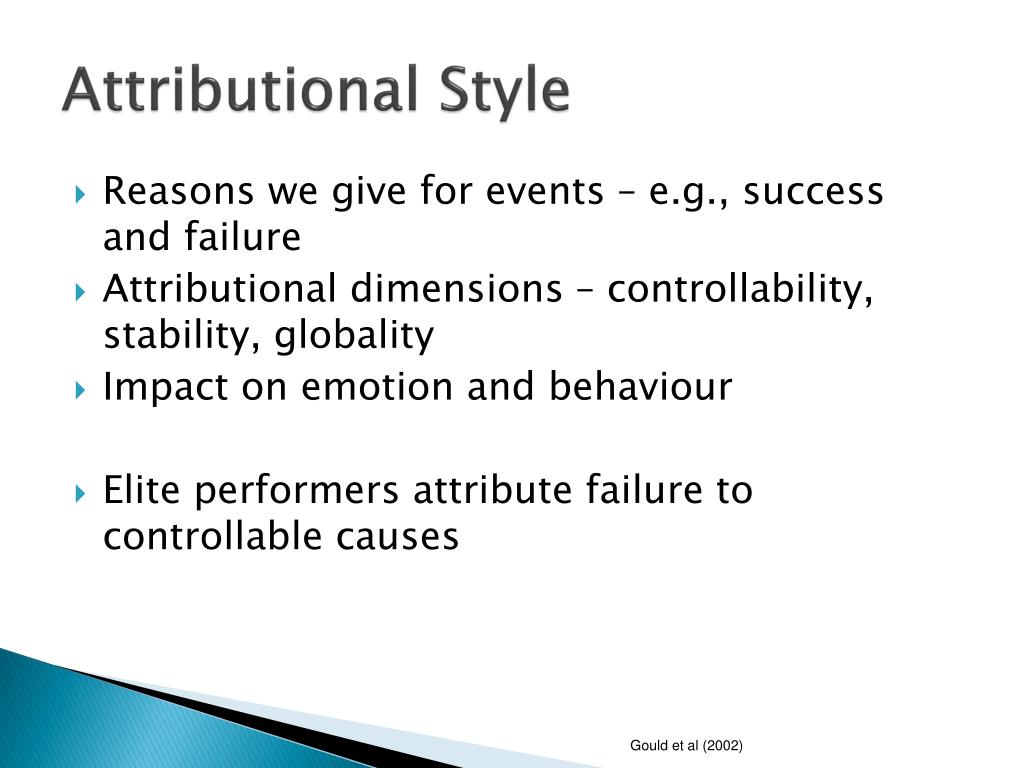 Attributional Style

Reasons we give for events – e.g., success and failure

Attributional dimensions – controllability, stability, globality

Impact on emotion and behaviour

Elite performers attribute failure to controllable causes

Gould et al (2002)